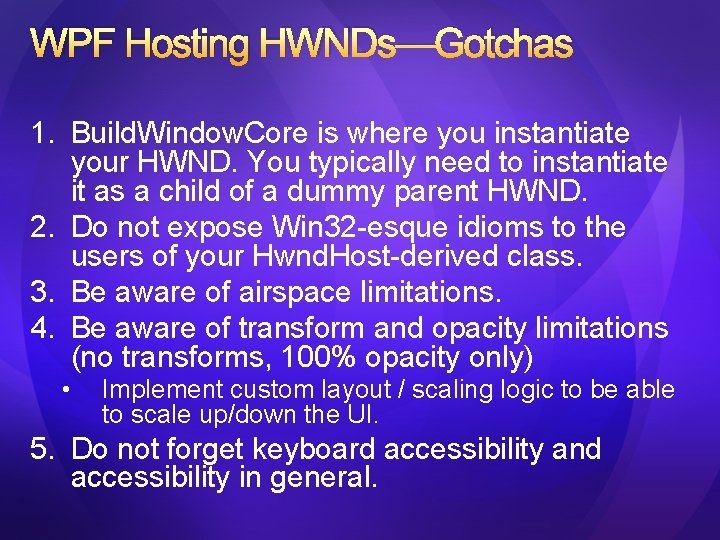 WPF Hosting HWNDs—Gotchas

1. BuildWindowCore is where you instantiate your HWND. You typically need to instantiate it as a child of a dummy parent HWND.
2. Do not expose Win32-esque idioms to the users of your HwndHost-derived class.
3. Be aware of airspace limitations.
4. Be aware of transform and opacity limitations (no transforms, 100% opacity only)
• Implement custom layout / scaling logic to be able to scale up/down the UI.
5. Do not forget keyboard accessibility and accessibility in general.